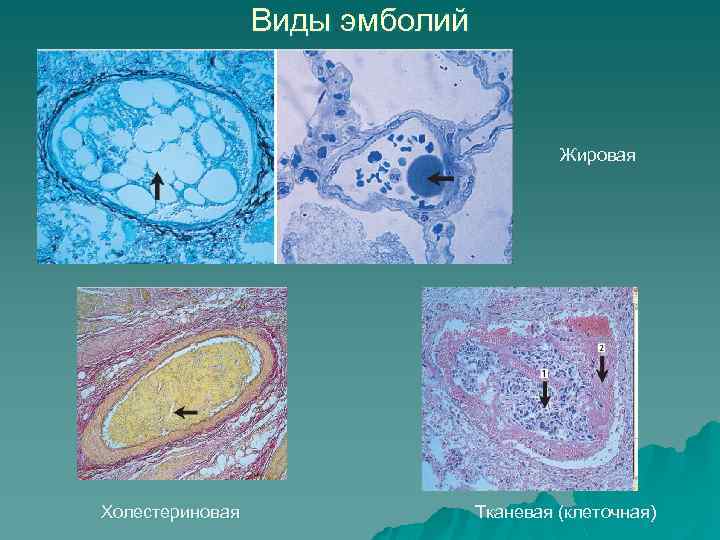 Виды эмболий

Жировая

1

2

Холестериновая

Тканевая (клеточная)